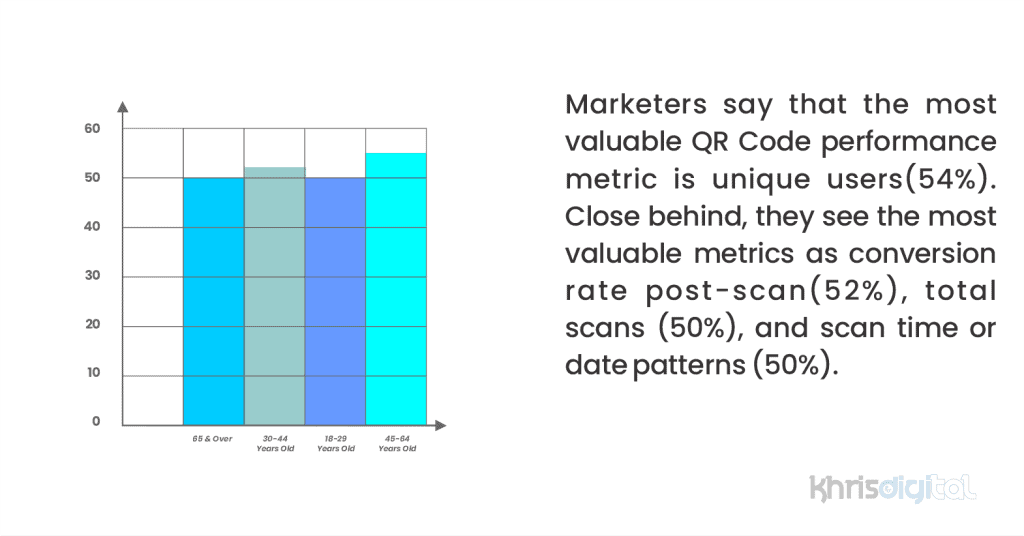 60
50
40
30
20
10
0

65 & Over
30-44 Years Old
18-29 Years Old
45-64 Years Old

Marketers say that the most valuable QR Code performance metric is unique users(54%). Close behind, they see the most valuable metrics as conversion rate post-scan(52%), total scans (50%), and scan time or date patterns (50%).

khrisdigital